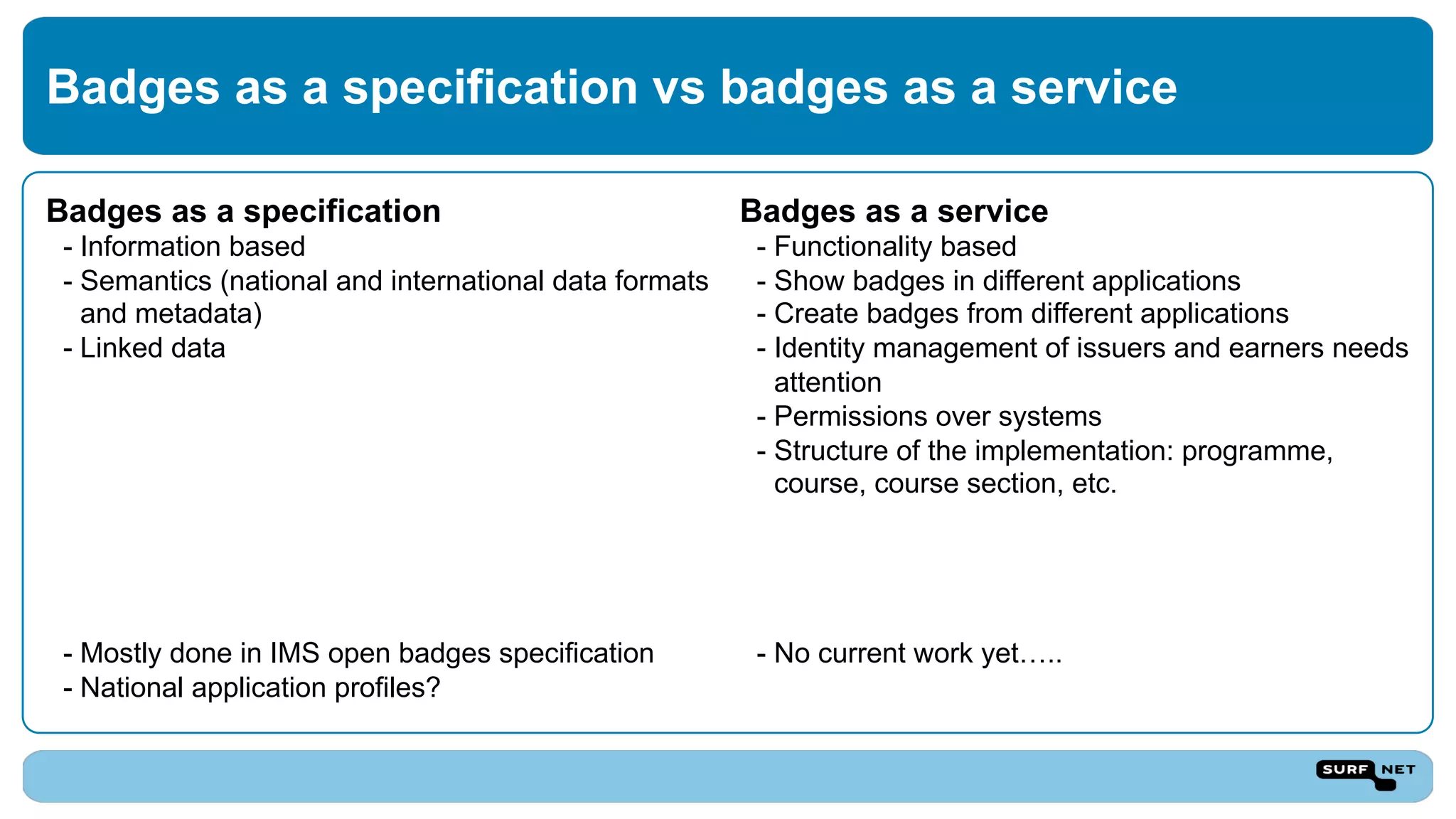 Badges as a specification vs badges as a service

Badges as a specification
- Information based
- Semantics (national and international data formats and metadata)
- Linked data

- Mostly done in IMS open badges specification
- National application profiles?

Badges as a service
- Functionality based
- Show badges in different applications
- Create badges from different applications
- Identity management of issuers and earners needs attention
- Permissions over systems
- Structure of the implementation: programme, course, course section, etc.

- No current work yet…..

SURF NET